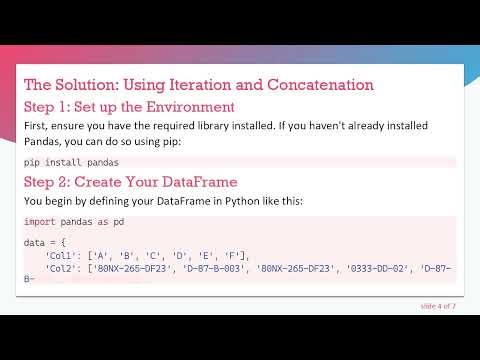 The Solution: Using Iteration and Concatenation

Step 1: Set up the Environment

First, ensure you have the required library installed. If you haven't already installed Pandas, you can do so using pip:

pip install pandas

Step 2: Create Your DataFrame

You begin by defining your DataFrame in Python like this:

import pandas as pd

data = {
    'Col1': ['A', 'B', 'C', 'D', 'E', 'F'],
    'Col2': ['80NX-265-DF23', 'D-87-B-003', '80NX-265-DF23', '0333-DD-02', 'D-87-B-

slide 4 of 7